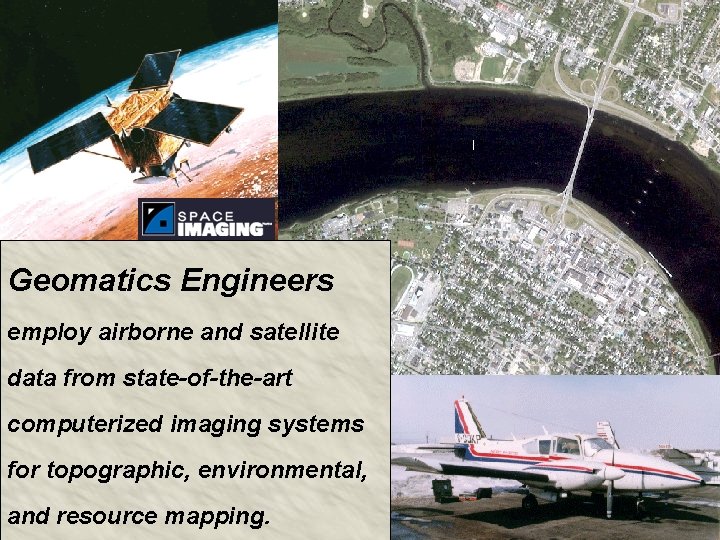 SPACE IMAGING

Geomatics Engineers

employ airborne and satellite data from state-of-the-art computerized imaging systems for topographic, environmental, and resource mapping.